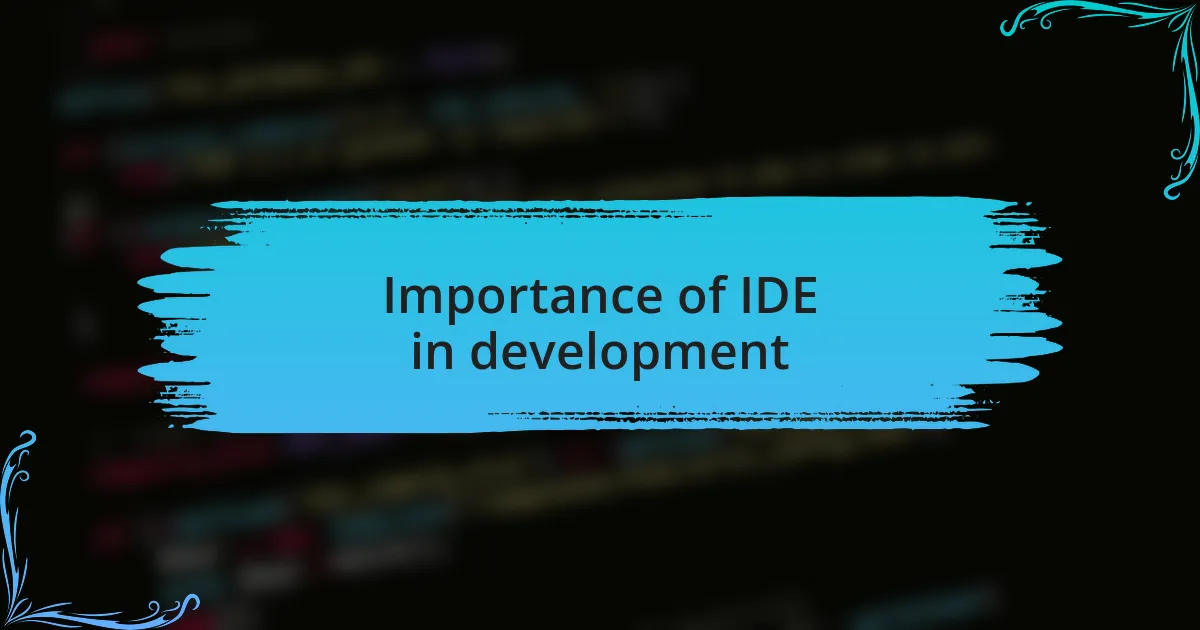 Importance of IDE in development